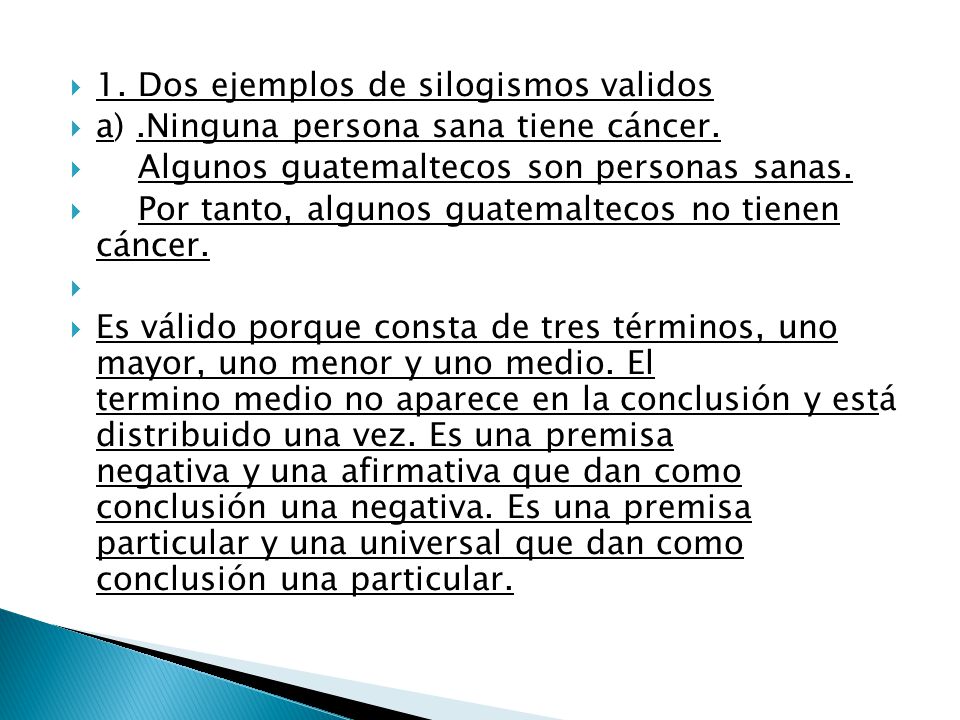 1. Dos ejemplos de silogismos validos

a) .Ninguna persona sana tiene cáncer.

Algunos guatemaltecos son personas sanas.

Por tanto, algunos guatemaltecos no tienen cáncer.

Es válido porque consta de tres términos, uno mayor, uno menor y uno medio. El termino medio no aparece en la conclusión y está distribuido una vez. Es una premisa negativa y una afirmativa que dan como conclusión una negativa. Es una premisa particular y una universal que dan como conclusión una particular.